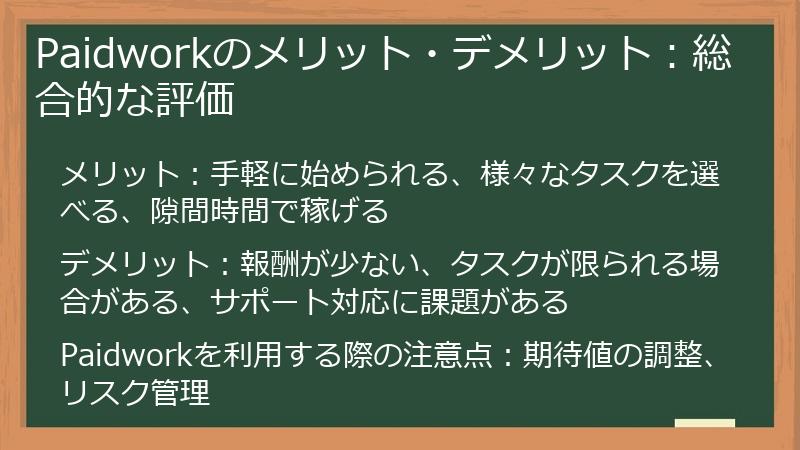 Paidworkのメリット・デメリット：総合的な評価

メリット：手軽に始められる、様々なタスクを選べる、隙間時間で稼げる

デメリット：報酬が少ない、タスクが限られる場合がある、サポート対応に課題がある

Paidworkを利用する際の注意点：期待値の調整、リスク管理